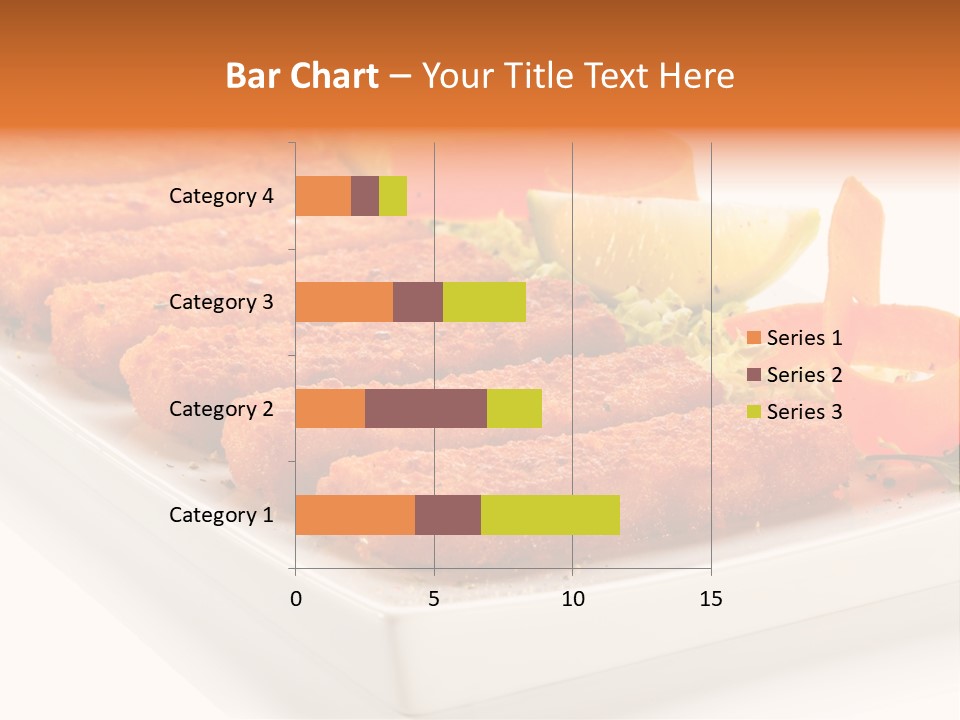 Bar Chart – Your Title Text Here

Category 4
Category 3
Category 2
Category 1

0
5
10
15

Series 1
Series 2
Series 3